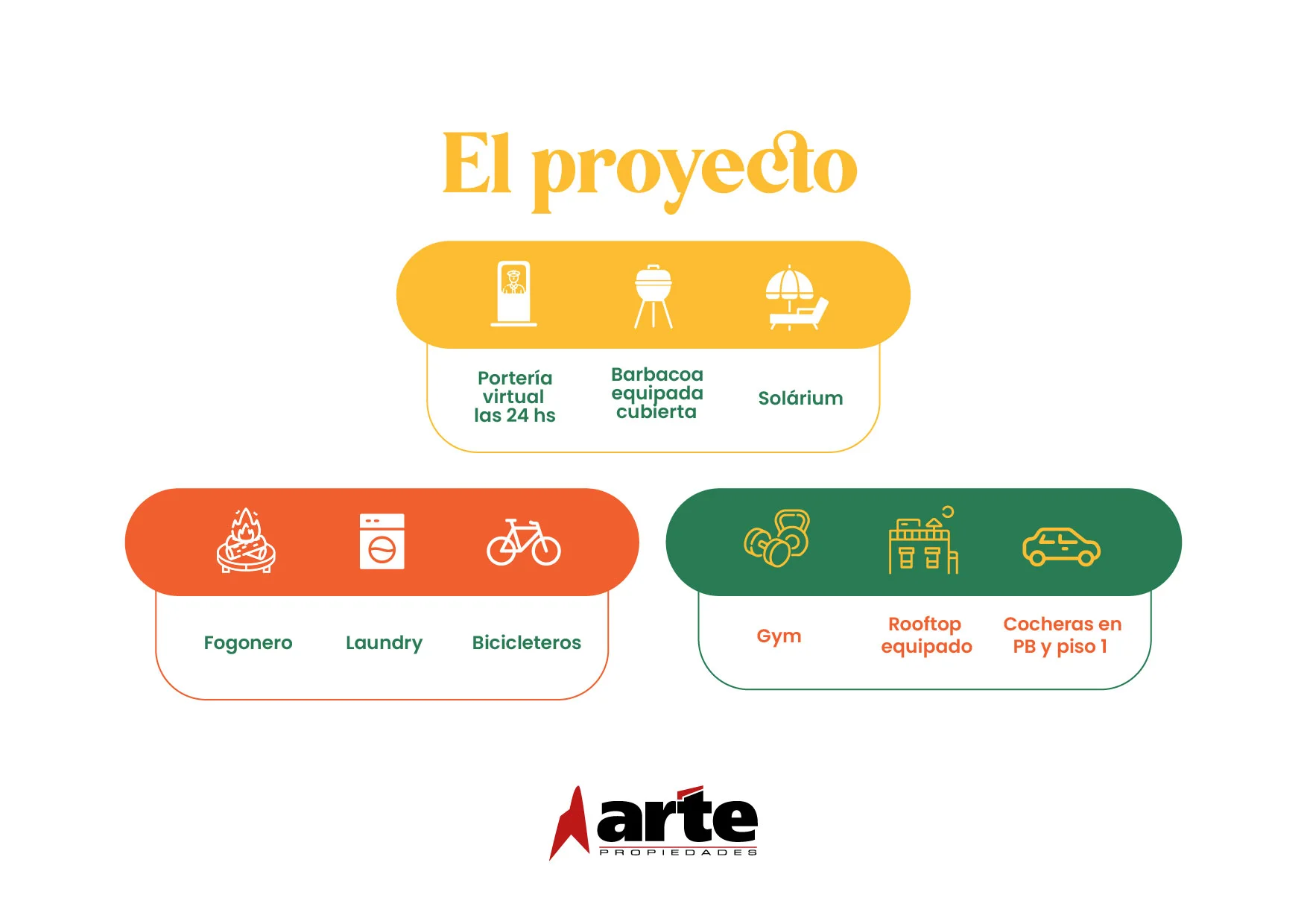 El proyecto

Portería virtual las 24 hs

Barbacoa equipada cubierta

Solárium

Fogonero

Laundry

Bicicleteros

Gym

Rooftop equipado

Cocheras en PB y piso 1

arte
PROPIEDADES